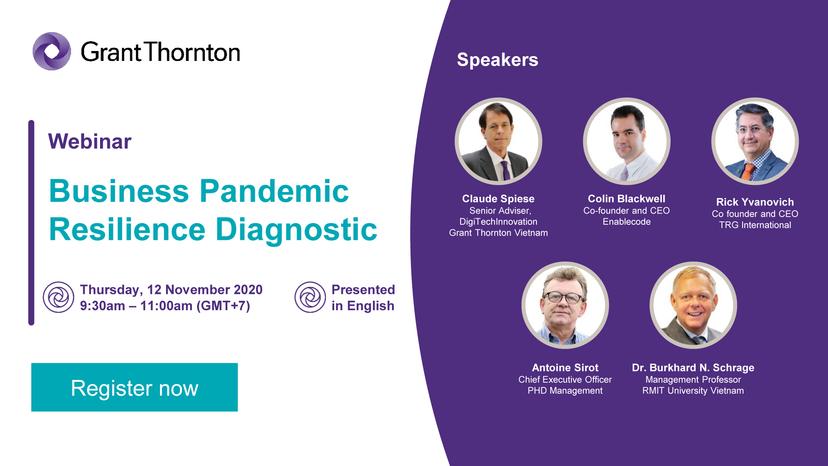 Grant Thornton

Webinar

Business Pandemic Resilience Diagnostic

Thursday, 12 November 2020
9:30am – 11:00am (GMT+7)

Presented in English

Register now

Speakers

Claude Spiese
Senior Adviser, DigiTechInnovation
Grant Thornton Vietnam

Colin Blackwell
Co-founder and CEO
Enablecode

Rick Yvanovich
Co founder and CEO
TRG International

Antoine Sirot
Chief Executive Officer
PHD Management

Dr. Burkhard N. Schrage
Management Professor
RMIT University Vietnam